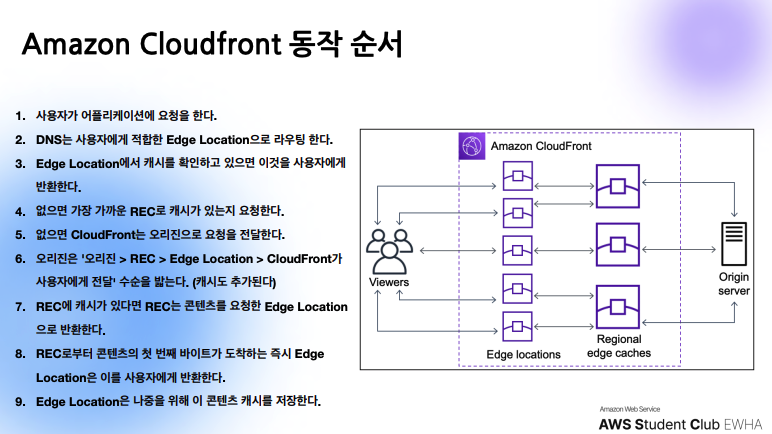 Amazon Cloudfront 동작 순서

1. 사용자가 어플리케이션에 요청을 한다.
2. DNS는 사용자에게 적합한 Edge Location으로 라우팅 한다.
3. Edge Location에서 캐시를 확인하고 있으면 이것을 사용자에게 반환한다.
4. 없으면 가장 가까운 REC로 캐시가 있는지 요청한다.
5. 없으면 CloudFront는 오리진으로 요청을 전달한다.
6. 오리진은 '오리진 > REC > Edge Location > CloudFront가 사용자에게 전달' 수순을 밟는다. (캐시도 추가된다)
7. REC에 캐시가 있다면 REC는 콘텐츠를 요청한 Edge Location으로 반환한다.
8. REC로부터 콘텐츠의 첫 번째 바이트가 도착하는 즉시 Edge Location은 이를 사용자에게 반환한다.
9. Edge Location은 나중을 위해 이 콘텐츠 캐시를 저장한다.

Amazon CloudFront
Viewers
Edge locations
Regional edge caches
Origin server

Amazon Web Service
AWS Student Club EWHA